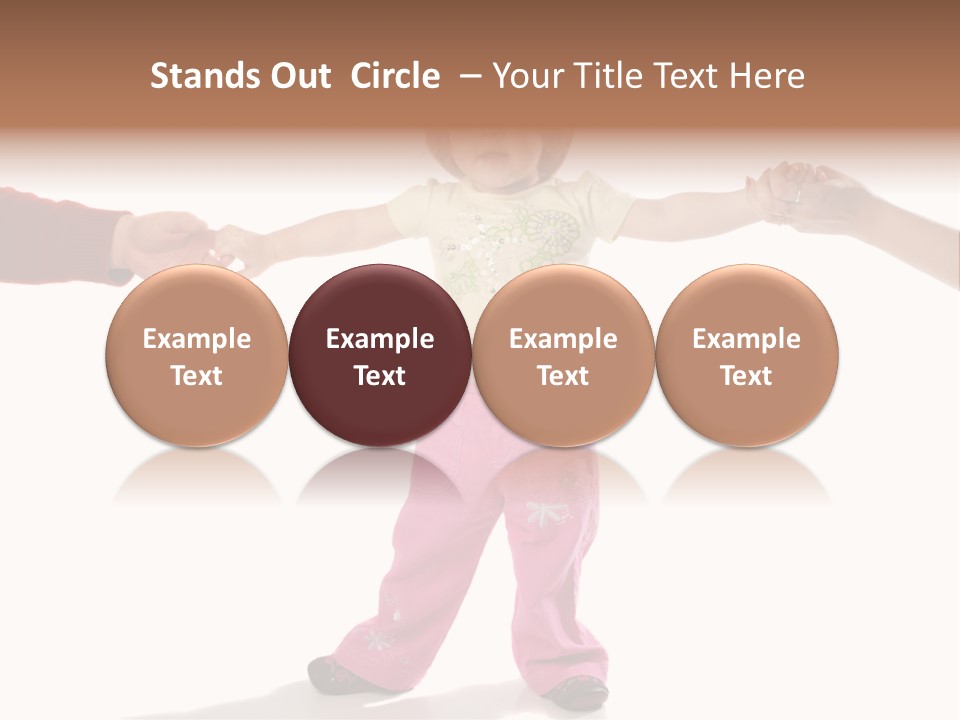 Stands Out Circle – Your Title Text Here

Example Text

Example Text

Example Text

Example Text